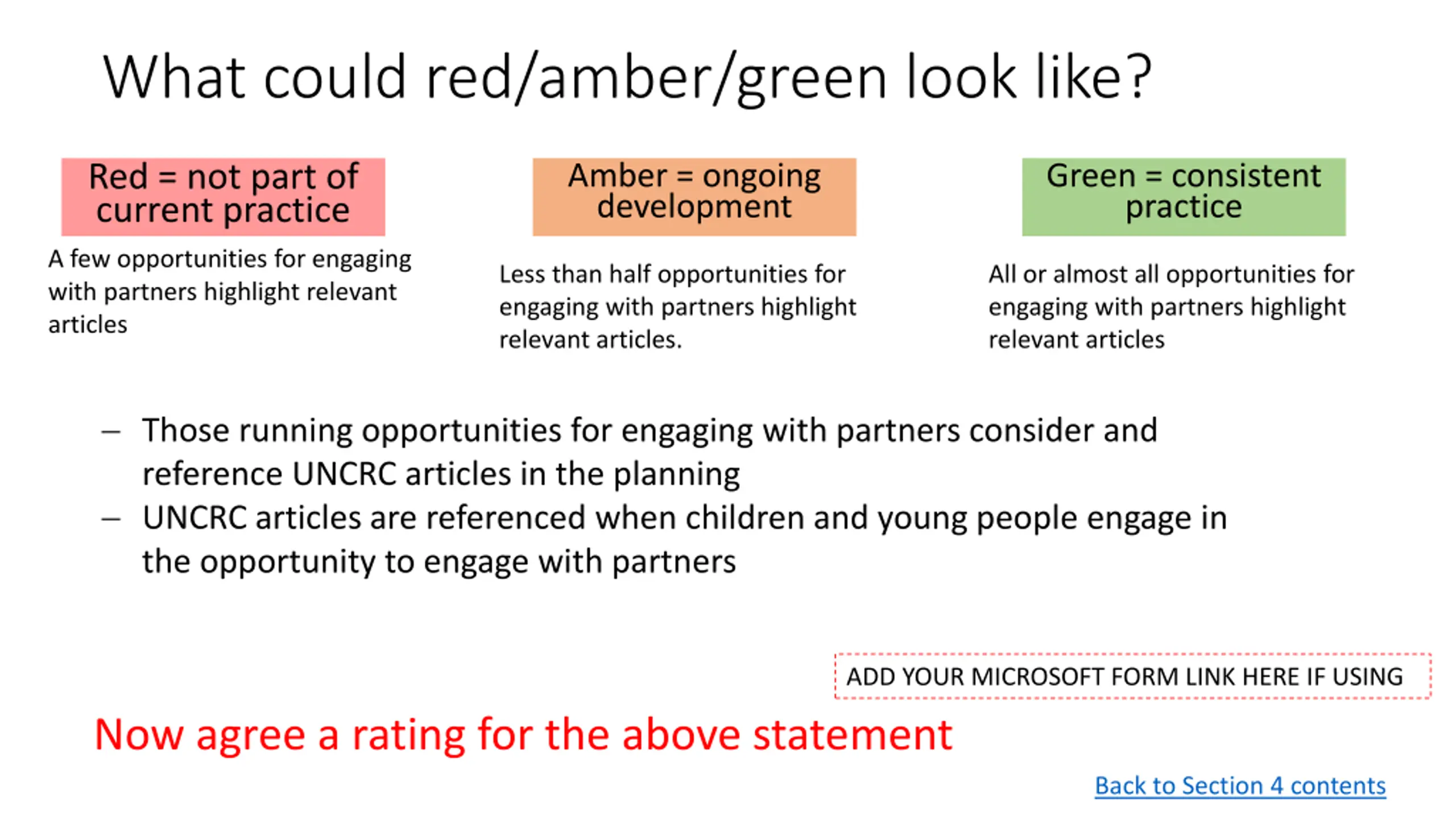 What could red/amber/green look like?

Red = not part of current practice

A few opportunities for engaging with partners highlight relevant articles

Amber = ongoing development

Less than half opportunities for engaging with partners highlight relevant articles.

Green = consistent practice

All or almost all opportunities for engaging with partners highlight relevant articles

– Those running opportunities for engaging with partners consider and reference UNCRC articles in the planning
– UNCRC articles are referenced when children and young people engage in the opportunity to engage with partners

ADD YOUR MICROSOFT FORM LINK HERE IF USING

Now agree a rating for the above statement

Back to Section 4 contents